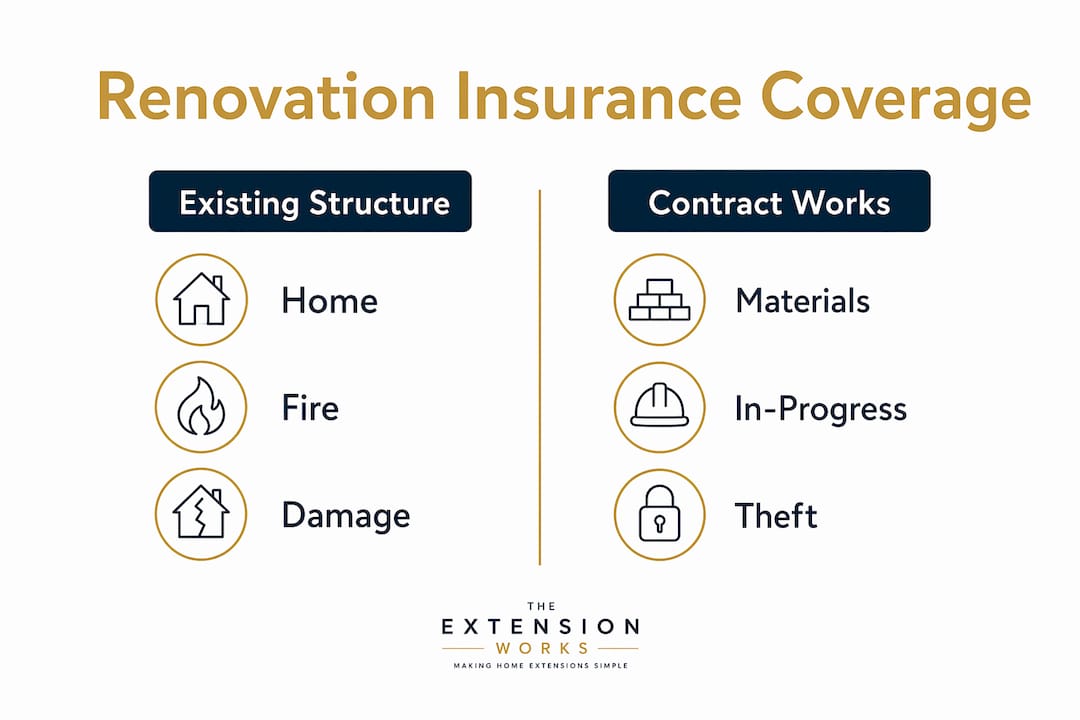 Renovation Insurance Coverage

Existing Structure

Home

Fire

Damage

Contract Works

Materials

In-Progress

Theft

THE
EXTENSION
WORKS
MAKING HOME EXTENSIONS SIMPLE